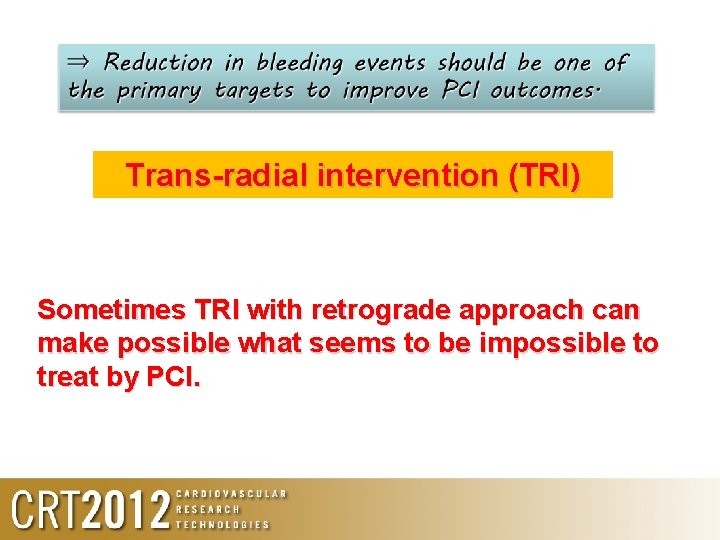 $\Rightarrow$ Reduction in bleeding events should be one of the primary targets to improve PCI outcomes.

Trans-radial intervention (TRI)

Sometimes TRI with retrograde approach can make possible what seems to be impossible to treat by PCI.

CRT2012 CARDIOVASCULAR RESEARCH TECHNOLOGIES